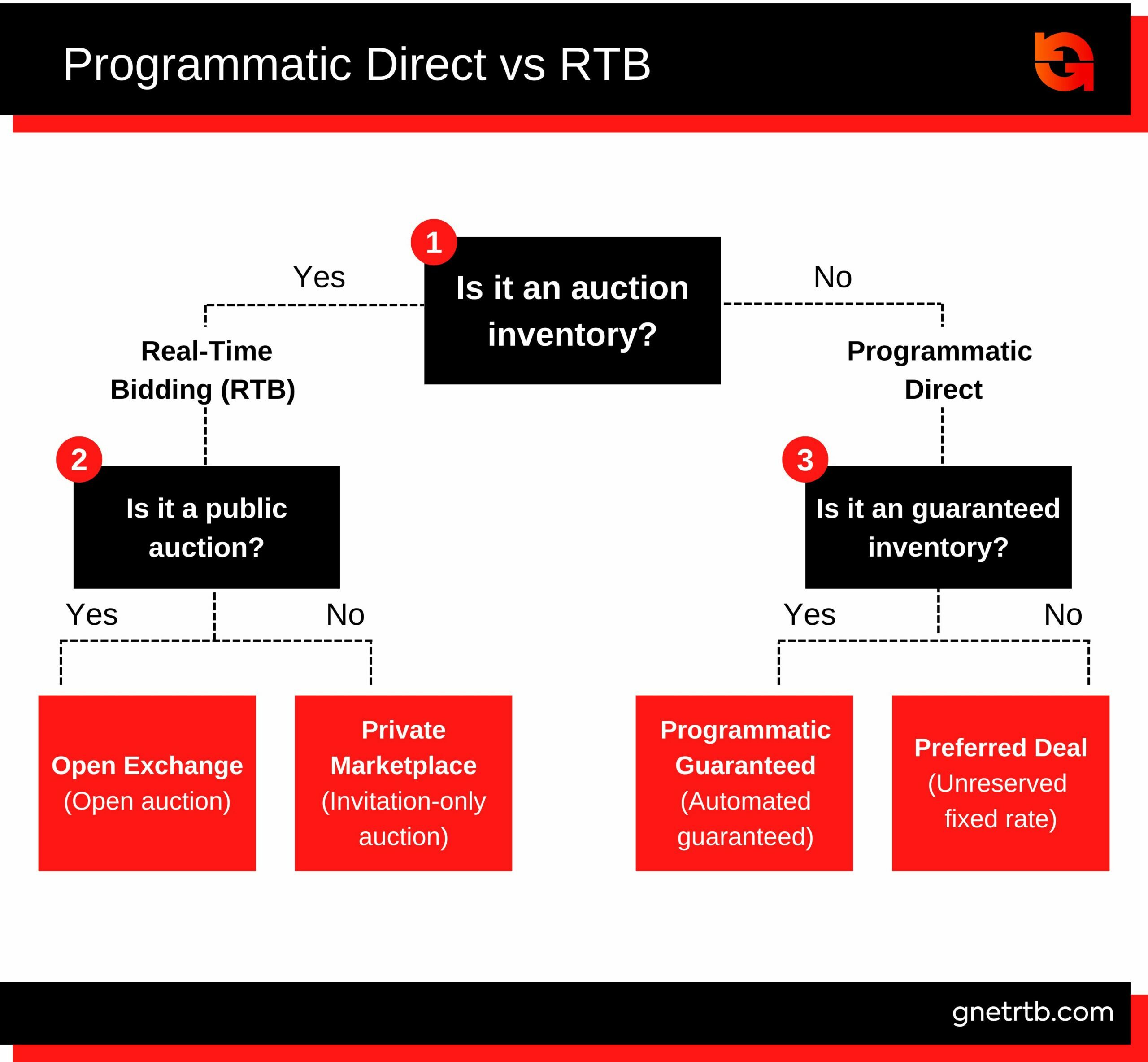 Programmatic Direct vs RTB

1
Is it an auction inventory?

Yes

No

Real-Time Bidding (RTB)

Programmatic Direct

2
Is it a public auction?

3
Is it an guaranteed inventory?

Yes

No

Yes

No

Open Exchange (Open auction)

Private Marketplace (Invitation-only auction)

Programmatic Guaranteed (Automated guaranteed)

Preferred Deal (Unreserved fixed rate)

gnetrtb.com